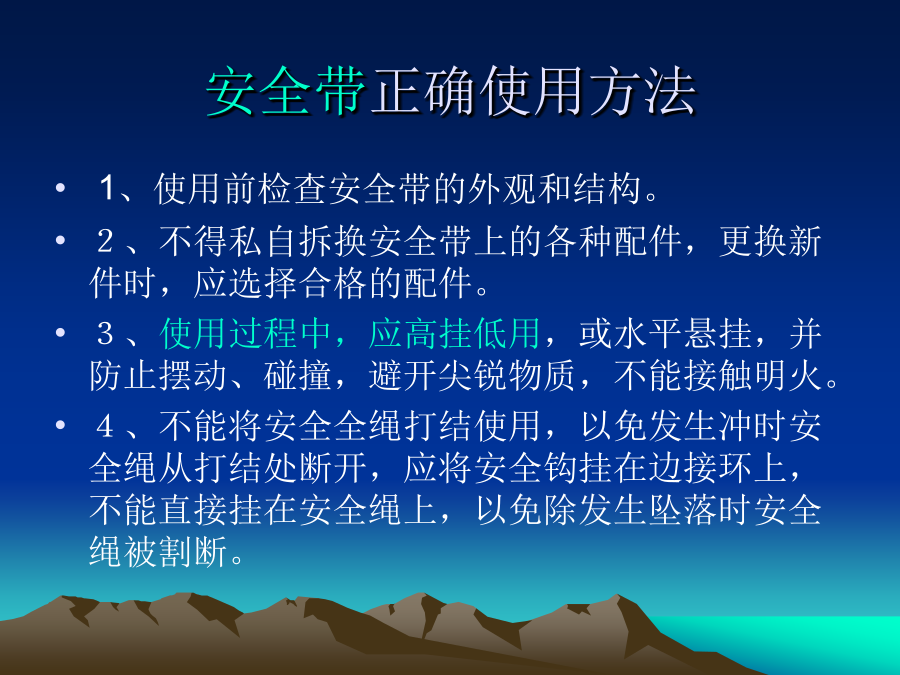 安全带正确使用方法

• 1、使用前检查安全带的外观和结构。

• 2、不得私自拆换安全带上的各种配件，更换新件时，应选择合格的配件。

• 3、使用过程中，应高挂低用，或水平悬挂，并防止摆动、碰撞，避开尖锐物质，不能接触明火。

• 4、不能将安全全绳打结使用，以免发生冲时安全绳从打结处断开，应将安全钩挂在边接环上，不能直接挂在安全绳上，以免除发生坠落时安全绳被割断。